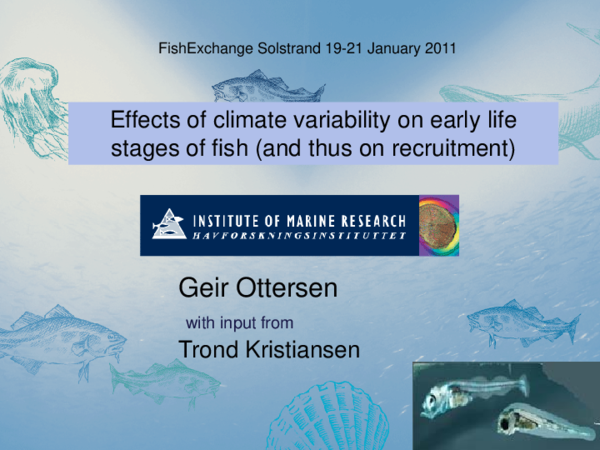 FishExchange Solstrand 19-21 January 2011

Effects of climate variability on early life stages of fish (and thus on recruitment)

INSTITUTE OF MARINE RESEARCH
HAVFORSKNINGSINSTITUTTET

Geir Ottersen

with input from

Trond Kristiansen